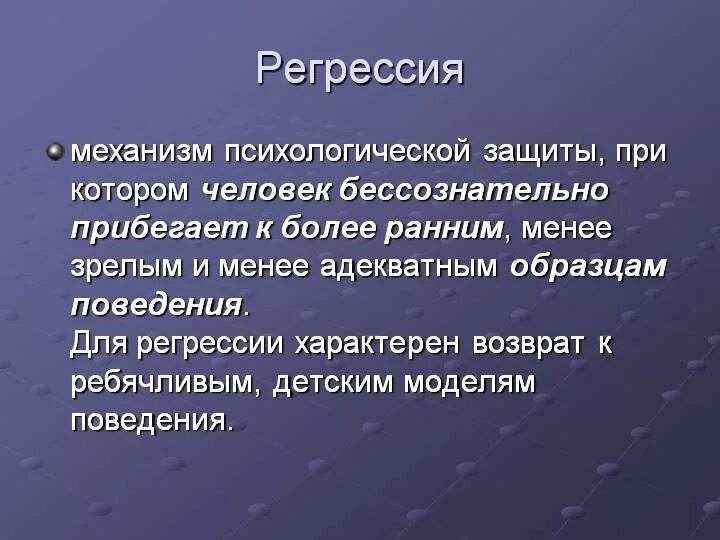 Регрессия

механизм психологической защиты, при котором человек бессознательно прибегает к более ранним, менее зрелым и менее адекватным образцам поведения.
Для регрессии характерен возврат к ребячливым, детским моделям поведения.